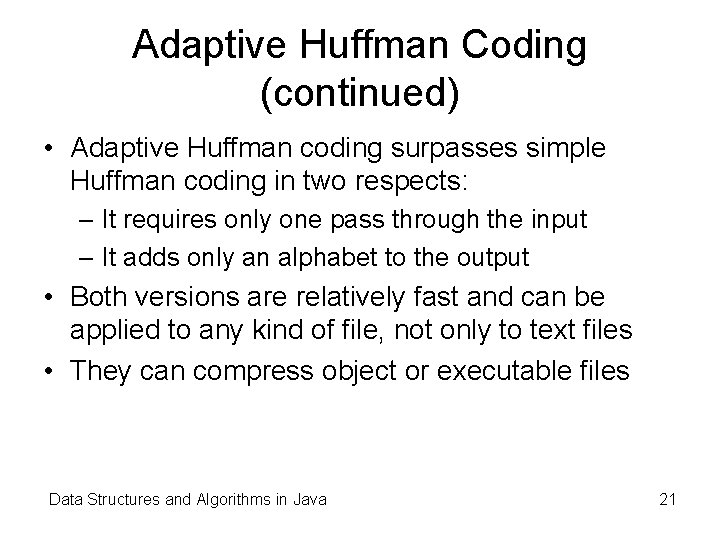 Adaptive Huffman Coding (continued)

• Adaptive Huffman coding surpasses simple Huffman coding in two respects:
– It requires only one pass through the input
– It adds only an alphabet to the output
• Both versions are relatively fast and can be applied to any kind of file, not only to text files
• They can compress object or executable files

Data Structures and Algorithms in Java

21